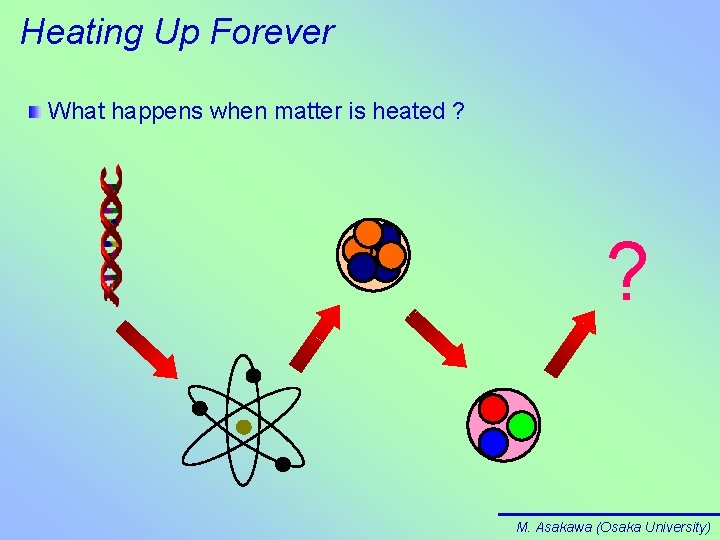 Heating Up Forever

What happens when matter is heated ?

?

M. Asakawa (Osaka University)